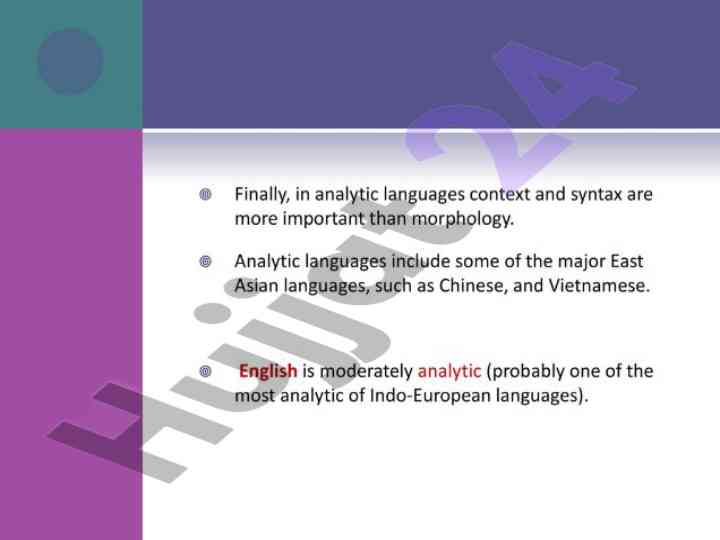 Finally, in analytic languages context and syntax are more important than morphology.

Analytic languages include some of the major East Asian languages, such as Chinese, and Vietnamese.

English is moderately analytic (probably one of the most analytic of Indo-European languages).

Hujjat24